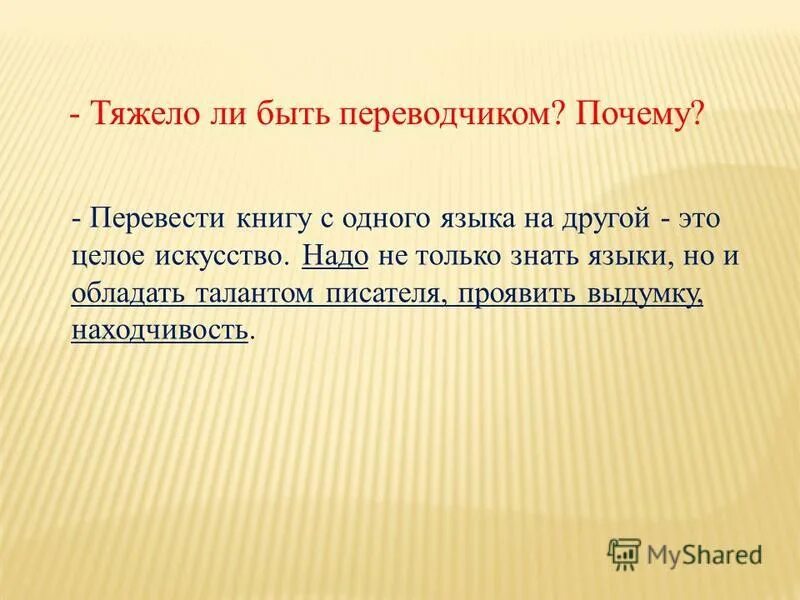 - Тяжело ли быть переводчиком? Почему?

- Перевести книгу с одного языка на другой - это целое искусство. Надо не только знать языки, но и обладать талантом писателя, проявить выдумку, находчивость.

MyShared